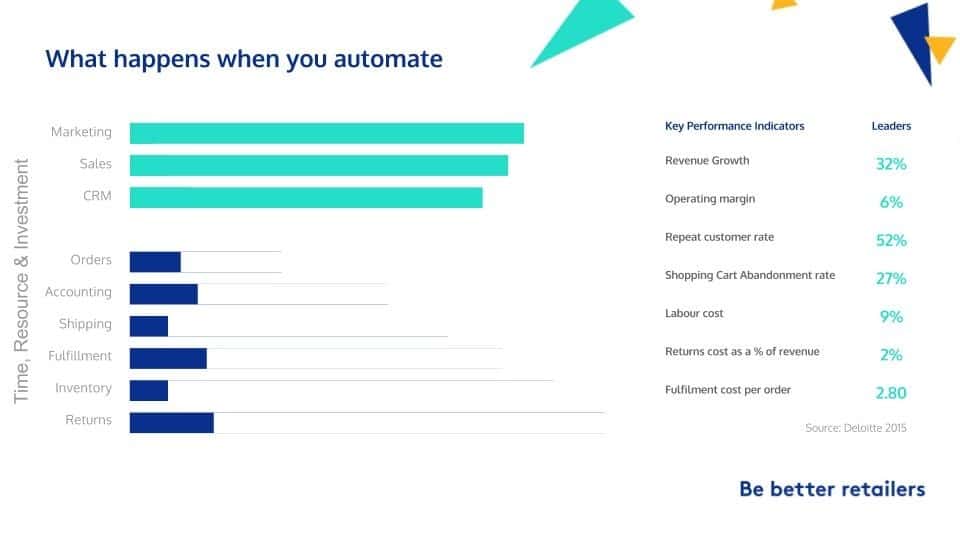 What happens when you automate

Time, Resource & Investment

Marketing
Sales
CRM
Orders
Accounting
Shipping
Fulfillment
Inventory
Returns

| Key Performance Indicators | Leaders |
|---|---|
| Revenue Growth | 32% |
| Operating margin | 6% |
| Repeat customer rate | 52% |
| Shopping Cart Abandonment rate | 27% |
| Labour cost | 9% |
| Returns cost as a % of revenue | 2% |
| Fulfilment cost per order | 2.80 |

Source: Deloitte 2015

Be better retailers